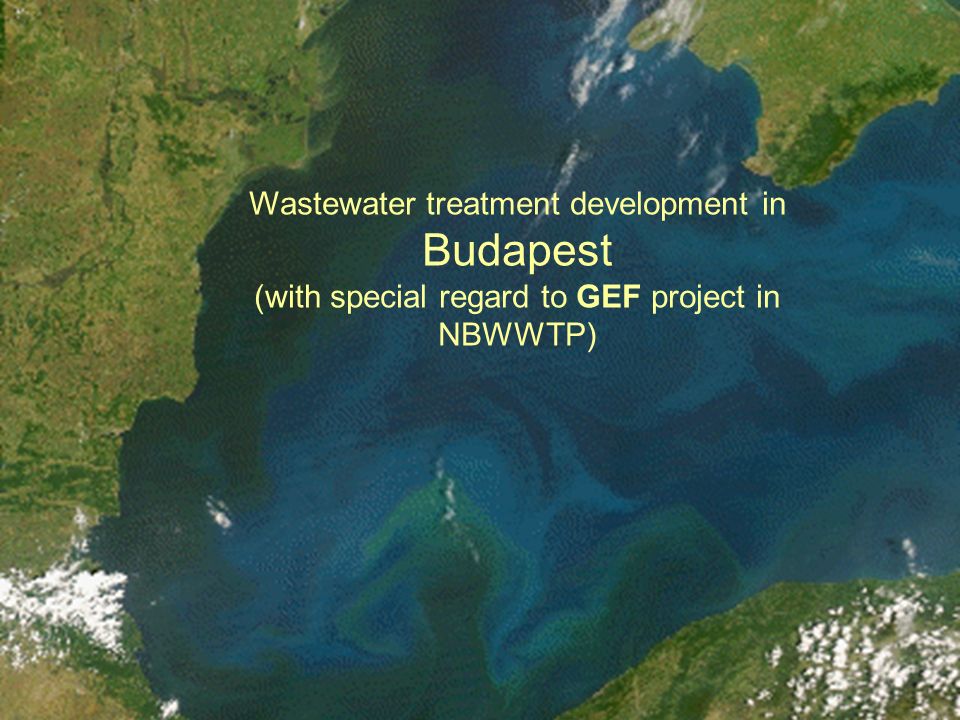 Wastewater treatment development in
Budapest
(with special regard to GEF project in NBWWTP)